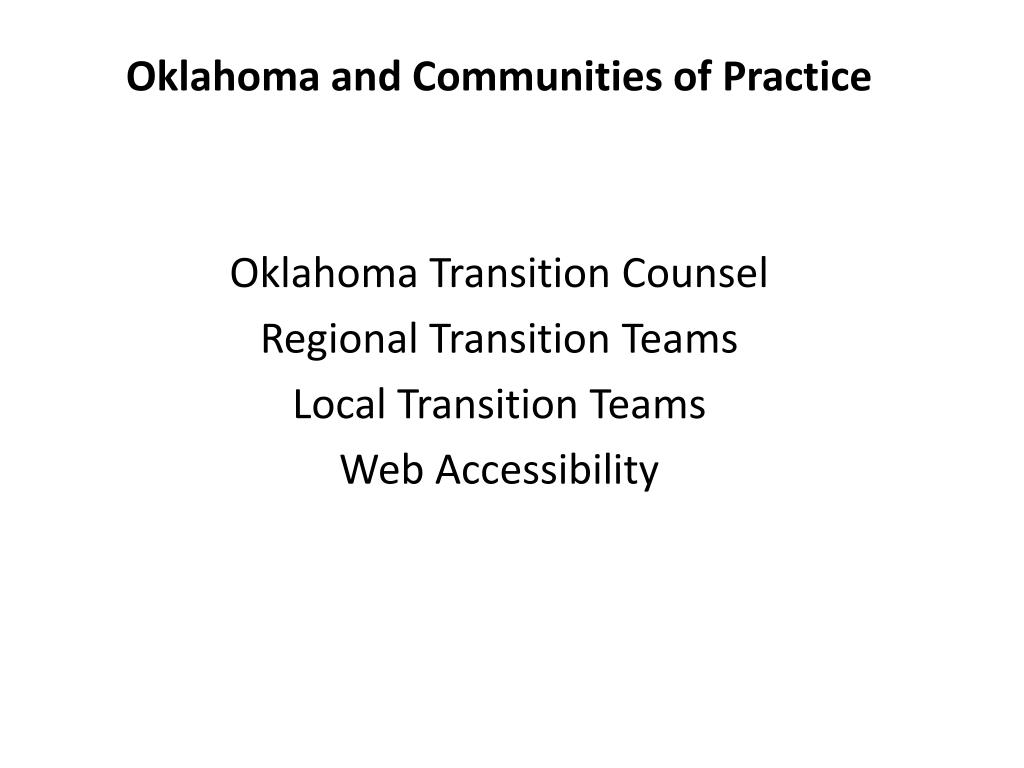 Oklahoma and Communities of Practice

Oklahoma Transition Counsel
Regional Transition Teams
Local Transition Teams
Web Accessibility